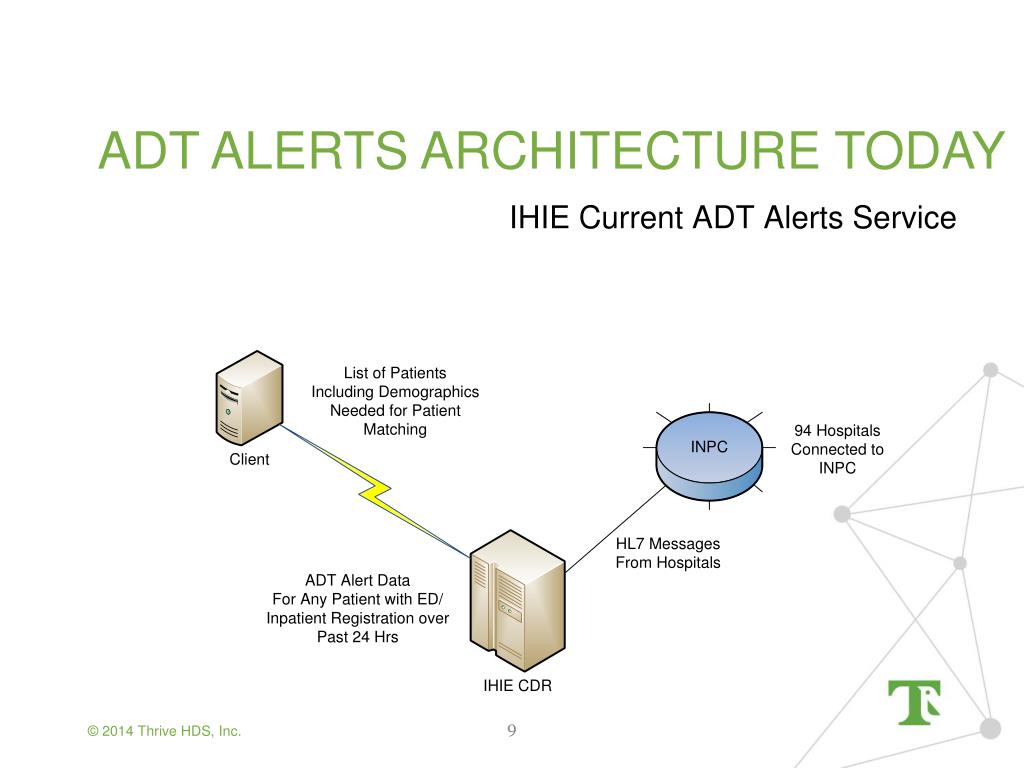 ADT ALERTS ARCHITECTURE TODAY

IHIE Current ADT Alerts Service

List of Patients Including Demographics Needed for Patient Matching

Client

INPC

94 Hospitals Connected to INPC

HL7 Messages From Hospitals

ADT Alert Data For Any Patient with ED/ Inpatient Registration over Past 24 Hrs

IHIE CDR

© 2014 Thrive HDS, Inc.

9